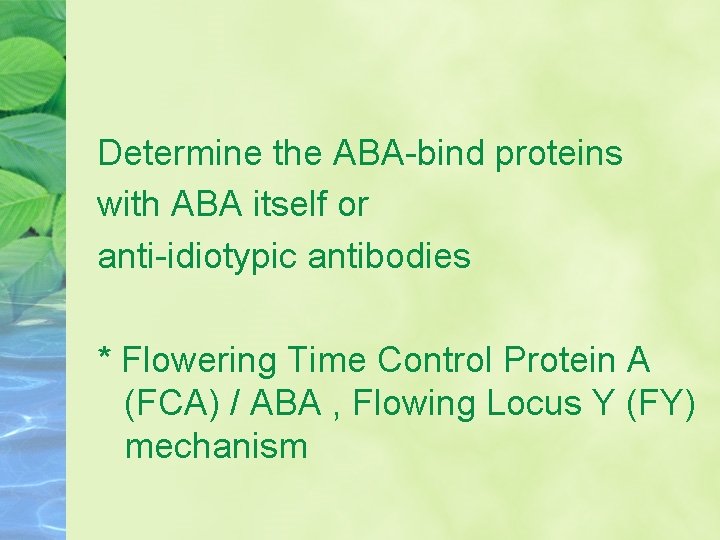 Determine the ABA-bind proteins
with ABA itself or
anti-idiotypic antibodies

* Flowering Time Control Protein A (FCA) / ABA , Flowing Locus Y (FY) mechanism